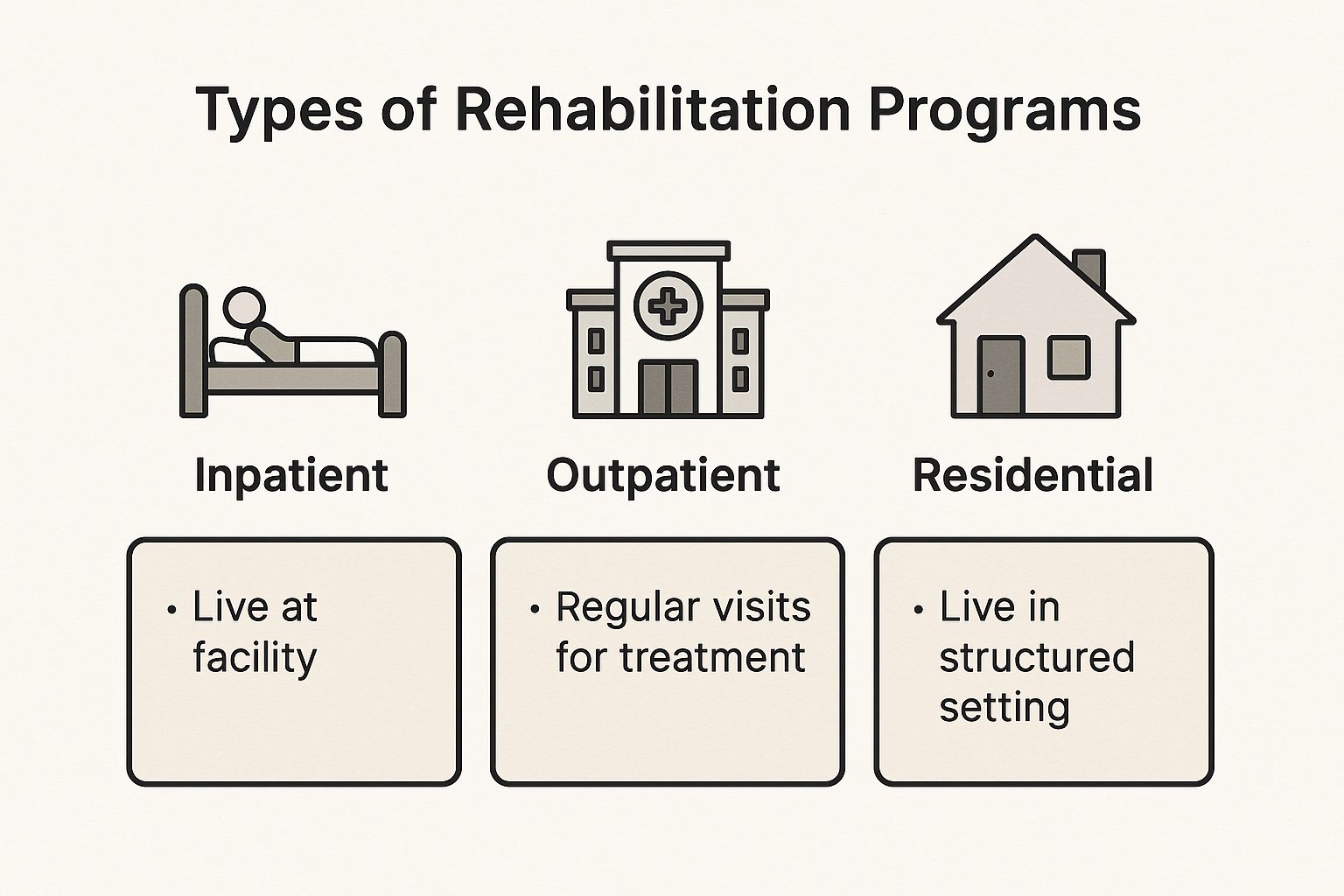 Types of Rehabilitation Programs

Inpatient

• Live at facility

Outpatient

• Regular visits for treatment

Residential

• Live in structured setting